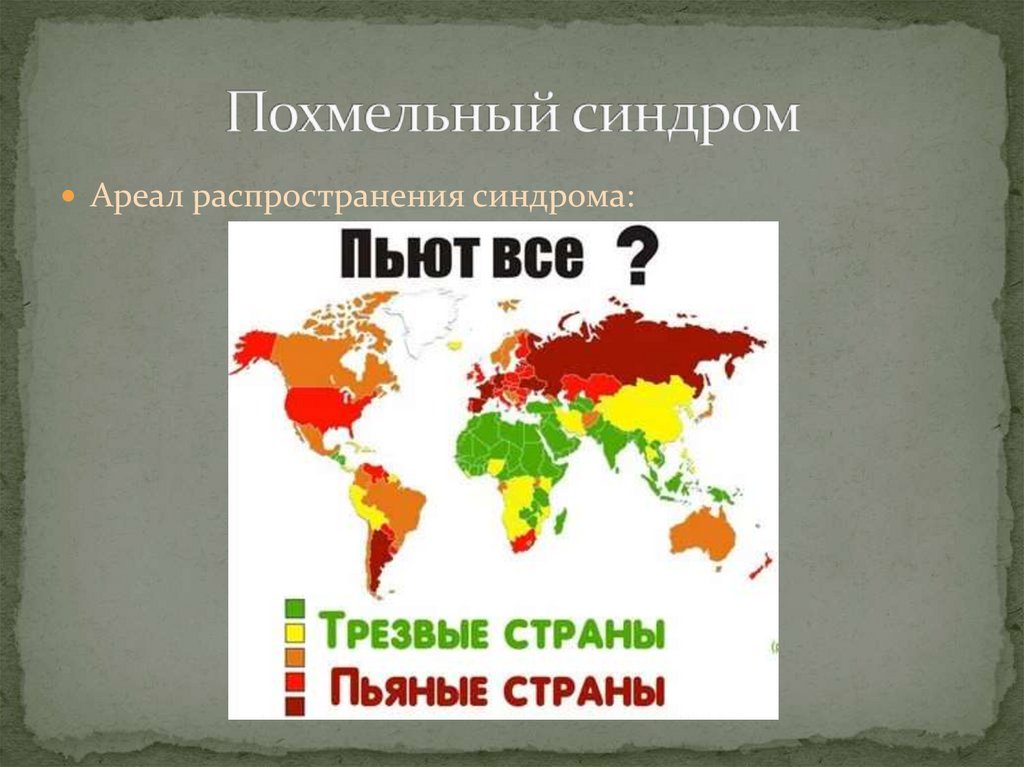 Похмельный синдром

Ареал распространения синдрома:

Пьют все ?

Трезвые страны

Пьяные страны